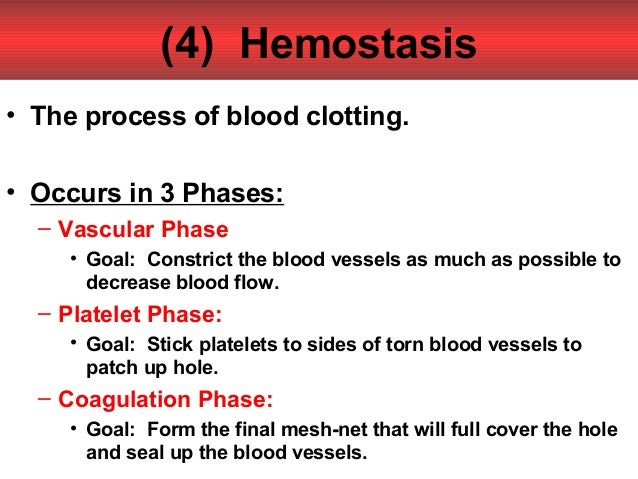 (4) Hemostasis

• The process of blood clotting.

• Occurs in 3 Phases:

– Vascular Phase

• Goal: Constrict the blood vessels as much as possible to decrease blood flow.

– Platelet Phase:

• Goal: Stick platelets to sides of torn blood vessels to patch up hole.

– Coagulation Phase:

• Goal: Form the final mesh-net that will full cover the hole and seal up the blood vessels.